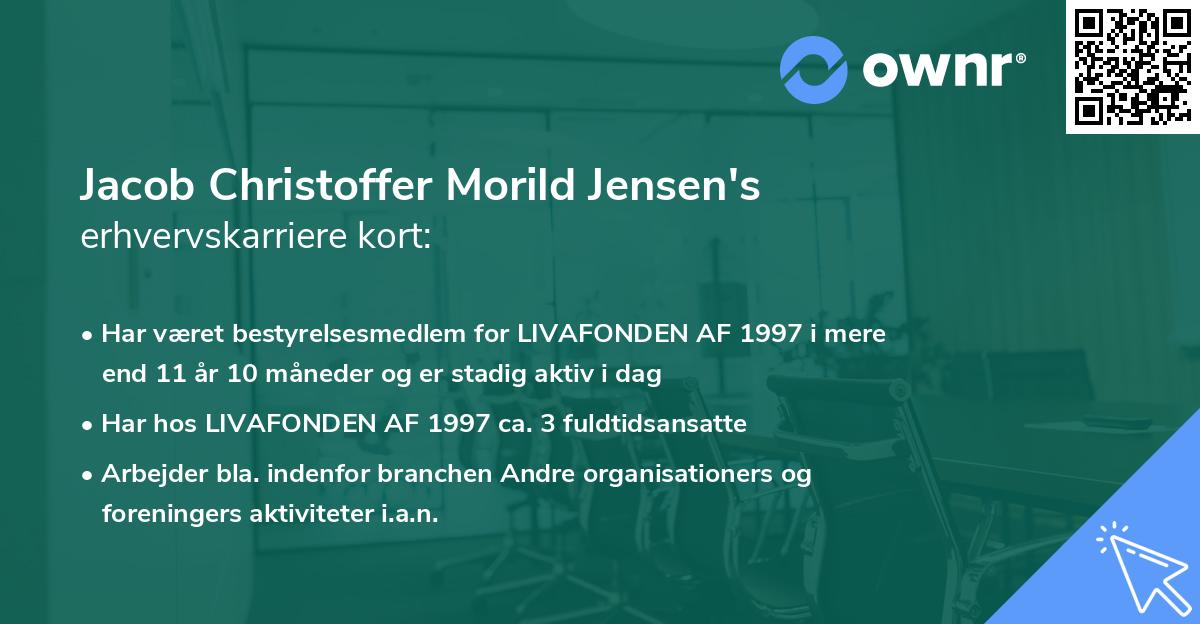 ownr®

Jacob Christoffer Morild Jensen's
erhvervskarriere kort:

• Har været bestyrelsesmedlem for LIVAFONDEN AF 1997 i mere end 11 år 10 måneder og er stadig aktiv i dag
• Har hos LIVAFONDEN AF 1997 ca. 3 fuldtidsansatte
• Arbejder bla. indenfor branchen Andre organisationers og foreningers aktiviteter i.a.n.